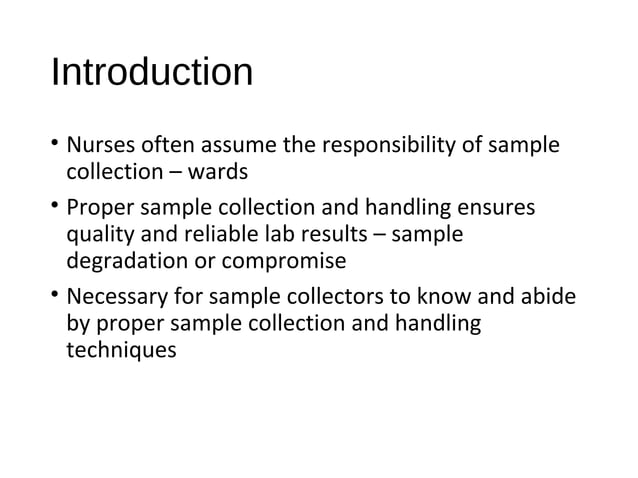 Introduction

• Nurses often assume the responsibility of sample collection – wards

• Proper sample collection and handling ensures quality and reliable lab results – sample degradation or compromise

• Necessary for sample collectors to know and abide by proper sample collection and handling techniques